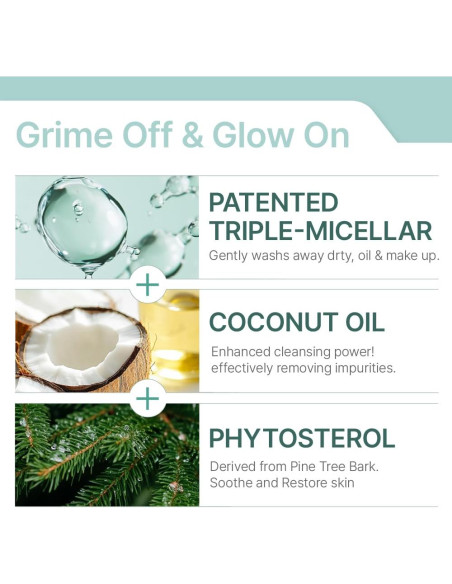 Grime Off & Glow On

PATENTED TRIPLE-MICELLAR

Gently washs away drty, oil & make up.

+

COCONUT OIL

Enhanced cleansing power! effectively removing impurities.

+

PHYTOSTEROL

Derived from Pine Tree Bark. Soothe and Restore skin